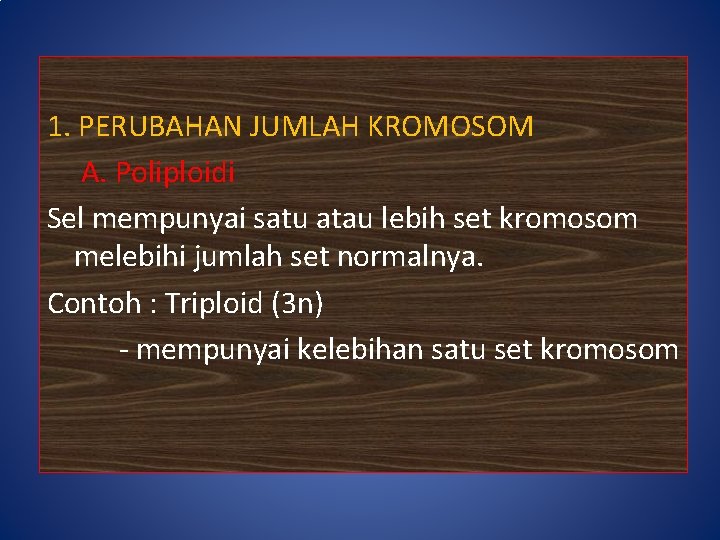 1. PERUBAHAN JUMLAH KROMOSOM

A. Poliploidi

Sel mempunyai satu atau lebih set kromosom melebihi jumlah set normalnya.

Contoh : Triploid (3n)

- mempunyai kelebihan satu set kromosom